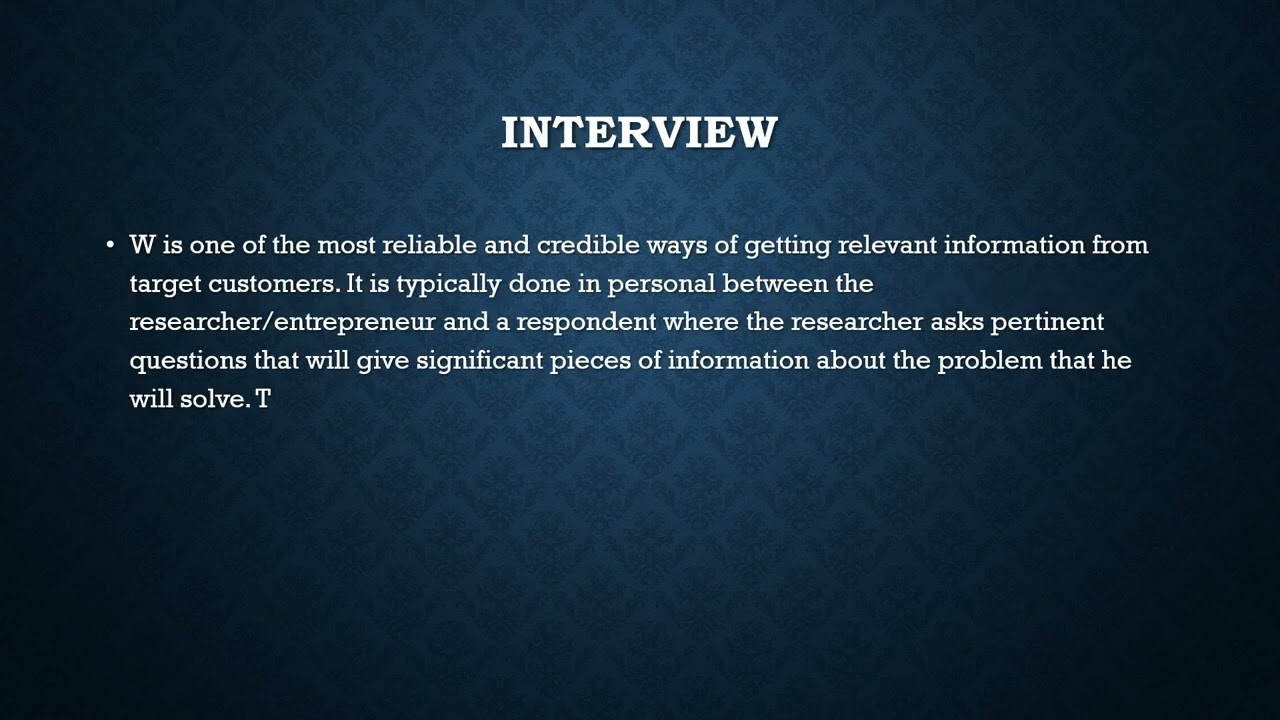 INTERVIEW

• W is one of the most reliable and credible ways of getting relevant information from target customers. It is typically done in personal between the researcher/entrepreneur and a respondent where the researcher asks pertinent questions that will give significant pieces of information about the problem that he will solve. T